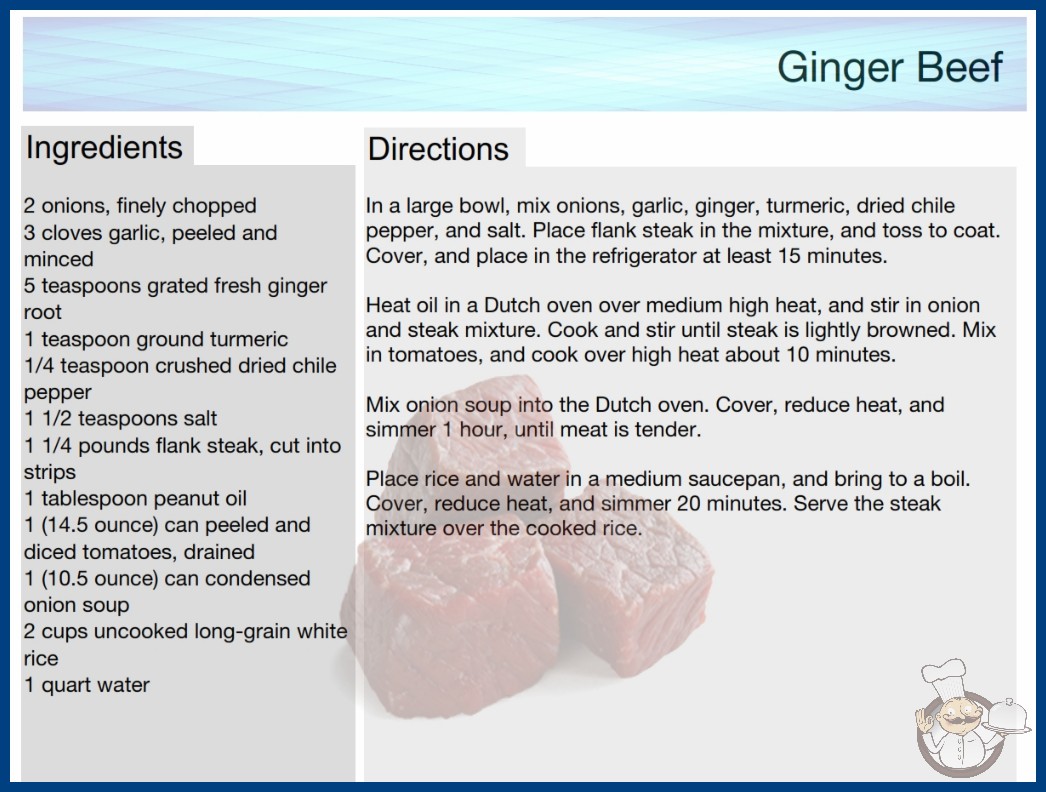 Ginger Beef

Ingredients

2 onions, finely chopped
3 cloves garlic, peeled and minced
5 teaspoons grated fresh ginger root
1 teaspoon ground turmeric
1/4 teaspoon crushed dried chile pepper
1 1/2 teaspoons salt
1 1/4 pounds flank steak, cut into strips
1 tablespoon peanut oil
1 (14.5 ounce) can peeled and diced tomatoes, drained
1 (10.5 ounce) can condensed onion soup
2 cups uncooked long-grain white rice
1 quart water

Directions

In a large bowl, mix onions, garlic, ginger, turmeric, dried chile pepper, and salt. Place flank steak in the mixture, and toss to coat. Cover, and place in the refrigerator at least 15 minutes.

Heat oil in a Dutch oven over medium high heat, and stir in onion and steak mixture. Cook and stir until steak is lightly browned. Mix in tomatoes, and cook over high heat about 10 minutes.

Mix onion soup into the Dutch oven. Cover, reduce heat, and simmer 1 hour, until meat is tender.

Place rice and water in a medium saucepan, and bring to a boil. Cover, reduce heat, and simmer 20 minutes. Serve the steak mixture over the cooked rice.